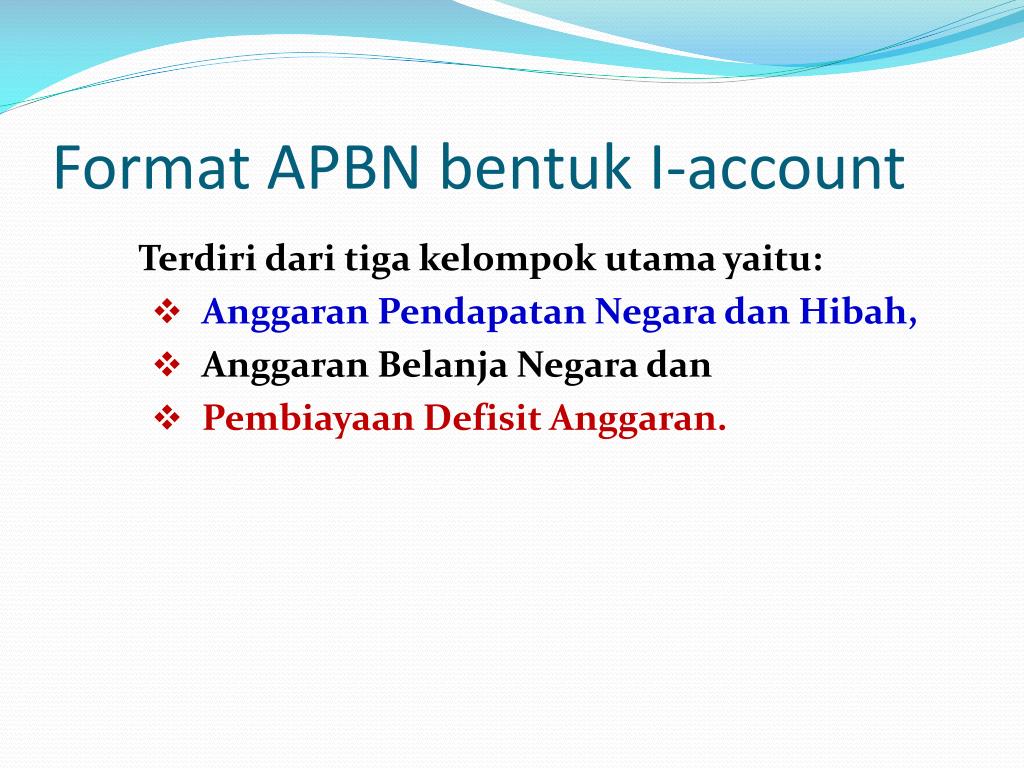 Format APBN bentuk I-account

Terdiri dari tiga kelompok utama yaitu:
❖ Anggaran Pendapatan Negara dan Hibah,
❖ Anggaran Belanja Negara dan
❖ Pembiayaan Defisit Anggaran.